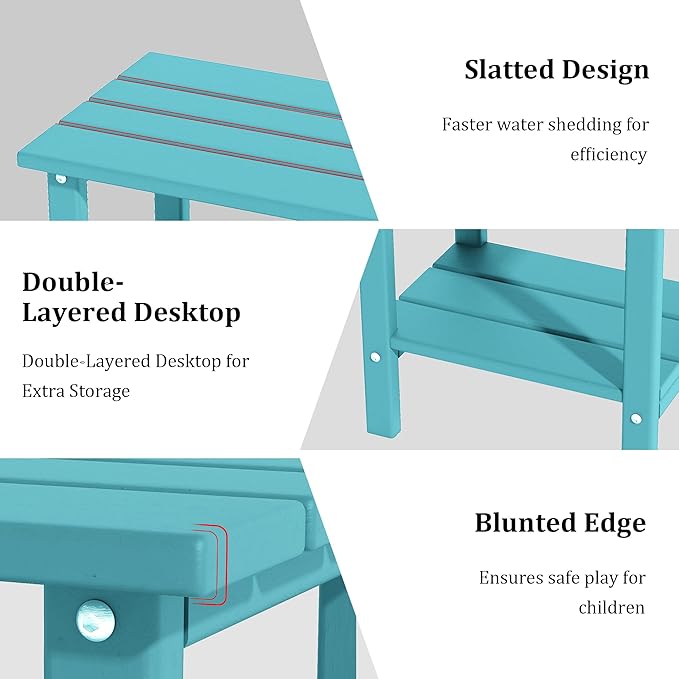 Slatted Design

Faster water shedding for efficiency

Double-Layered Desktop

Double-Layered Desktop for Extra Storage

Blunted Edge

Ensures safe play for children